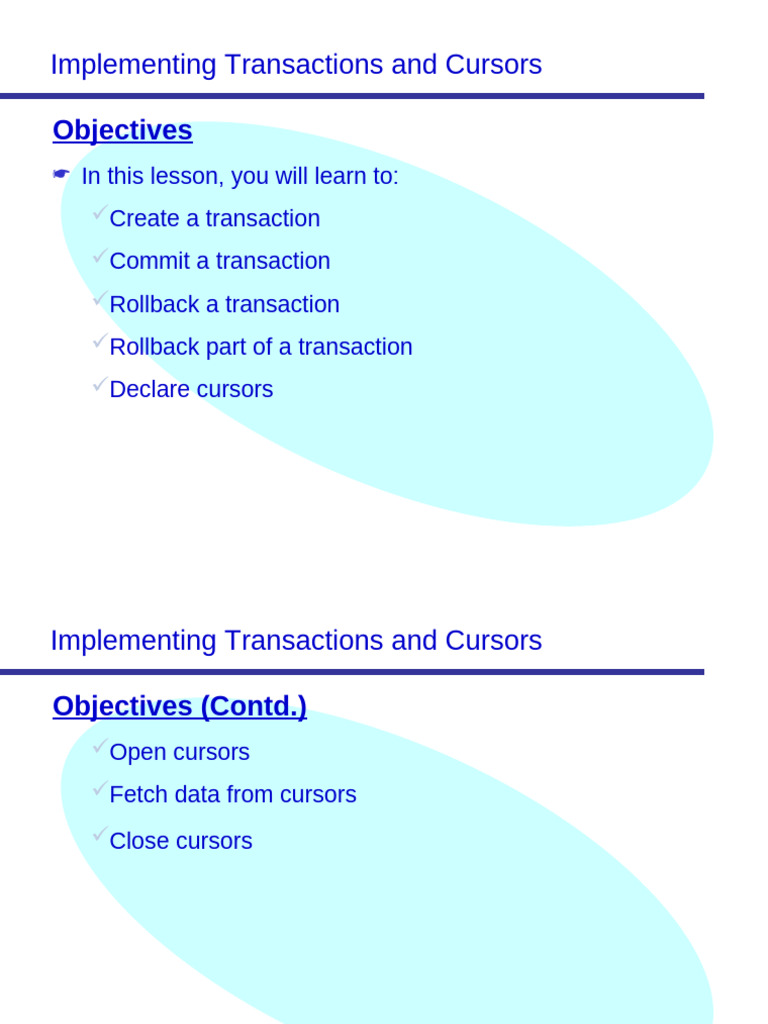 Implementing Transactions and Cursors

Objectives

In this lesson, you will learn to:

Create a transaction

Commit a transaction

Rollback a transaction

Rollback part of a transaction

Declare cursors

Implementing Transactions and Cursors

Objectives (Contd.)

Open cursors

Fetch data from cursors

Close cursors